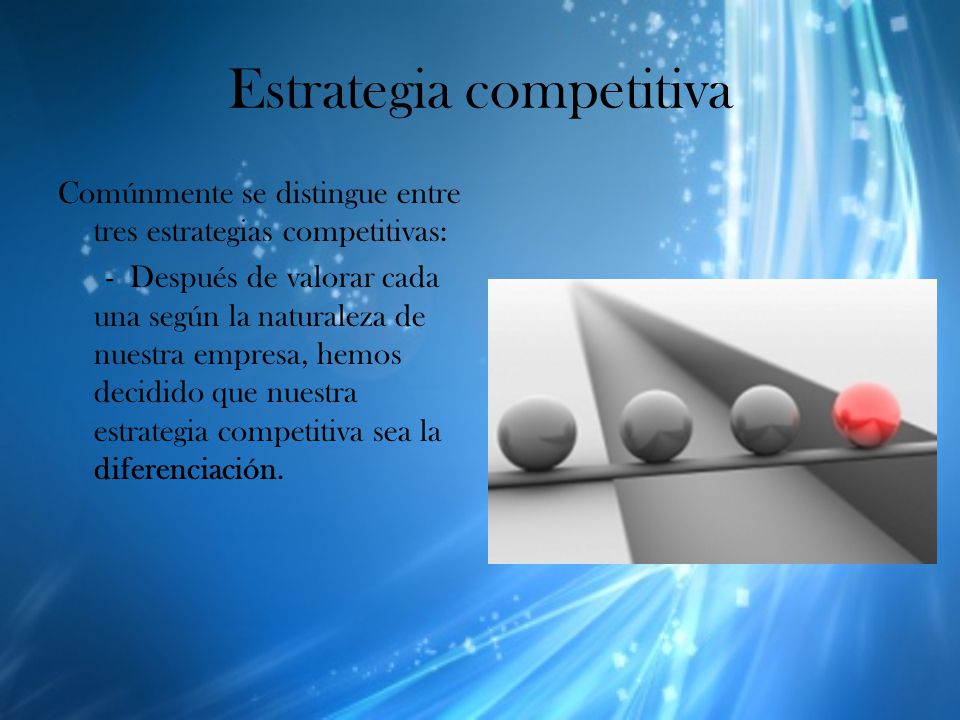 Estrategia competitiva

Comúnmente se distingue entre tres estrategias competitivas:

- Después de valorar cada una según la naturaleza de nuestra empresa, hemos decidido que nuestra estrategia competitiva sea la diferenciación.